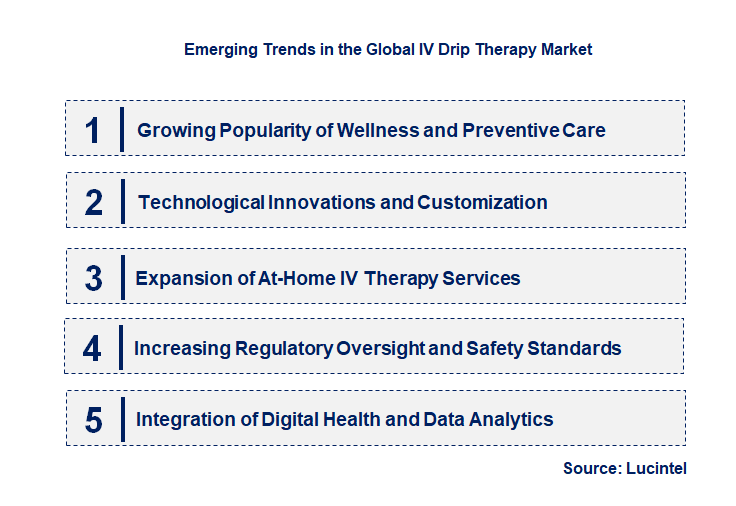 Emerging Trends in the Global IV Drip Therapy Market

1 Growing Popularity of Wellness and Preventive Care

2 Technological Innovations and Customization

3 Expansion of At-Home IV Therapy Services

4 Increasing Regulatory Oversight and Safety Standards

5 Integration of Digital Health and Data Analytics

Source: Lucintel